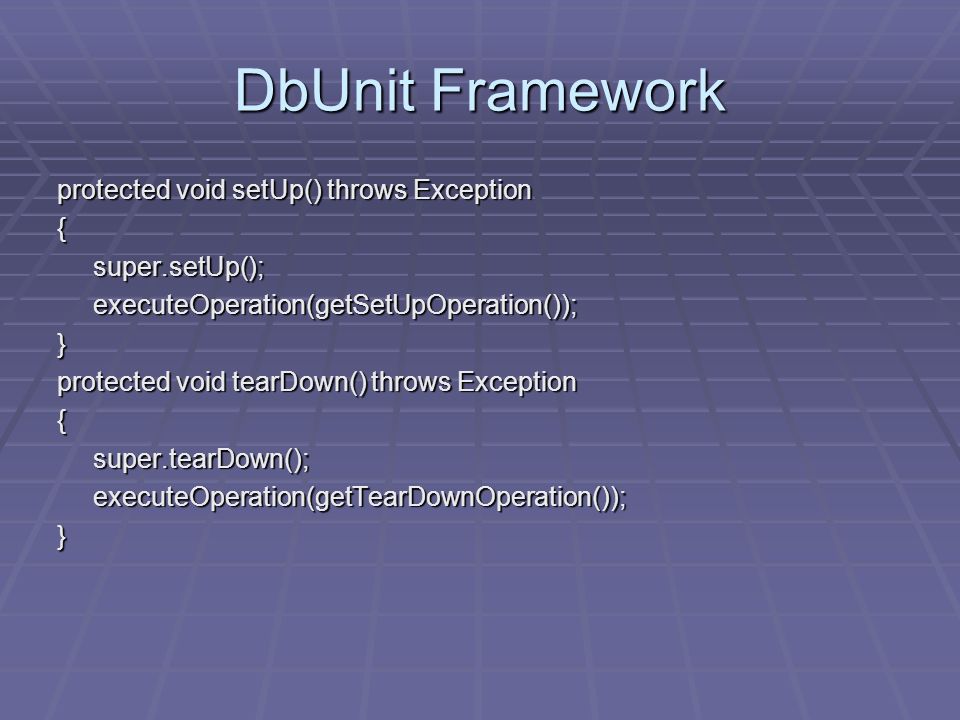 DbUnit Framework

protected void setUp() throws Exception
{
    super.setUp();
    executeOperation(getSetUpOperation());
}
protected void tearDown() throws Exception
{
    super.tearDown();
    executeOperation(getTearDownOperation());
}